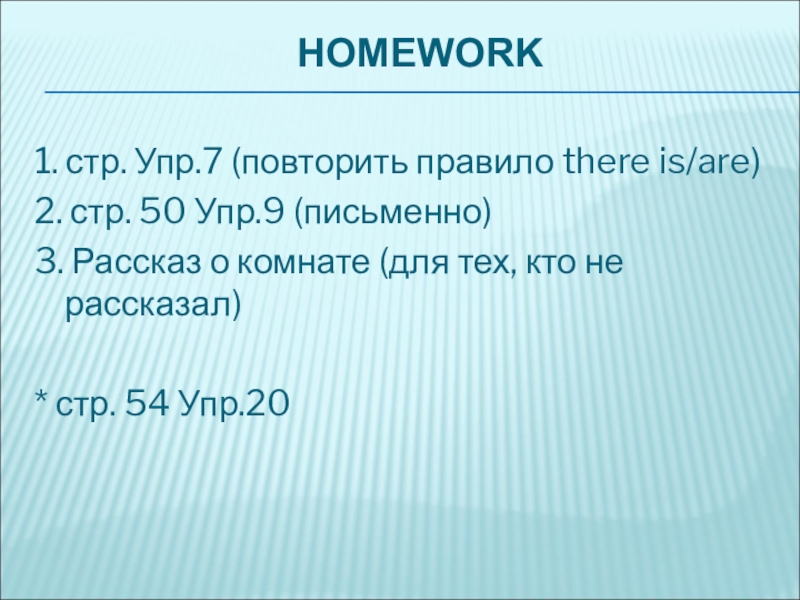 HOMEWORK

1. стр. Упр.7 (повторить правило there is/are)
2. стр. 50 Упр.9 (письменно)
3. Рассказ о комнате (для тех, кто не рассказал)

* стр. 54 Упр.20